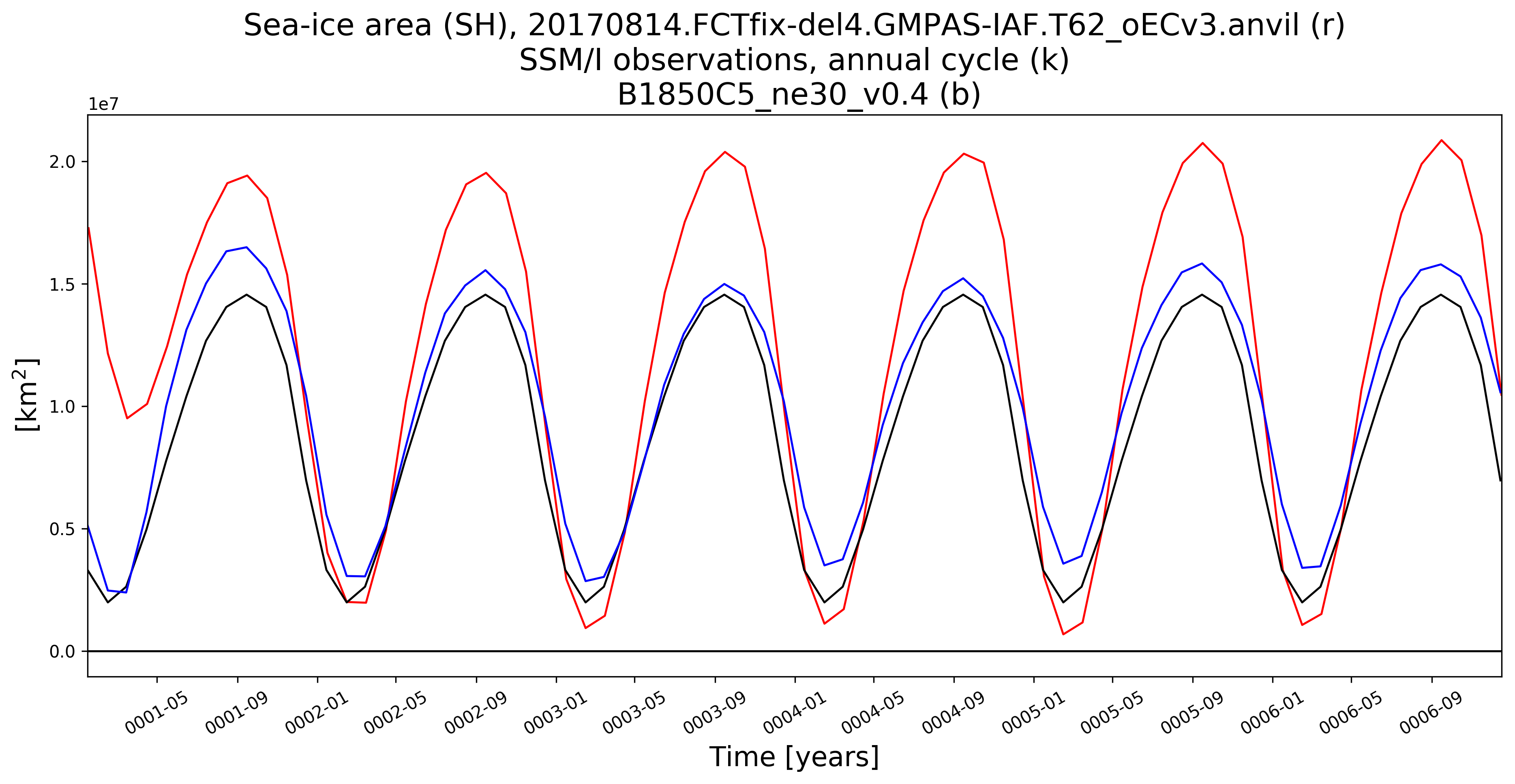 Sea-ice area (SH), 20170814.FCTfix-del4.GMPAS-IAF.T62_oECv3.anvil (r)
SSM/I observations, annual cycle (k)
B1850C5_ne30_v0.4 (b)

1e7

2.0
1.5
1.0
0.5
0.0

[km$^2$]

0001-05
0001-09
0002-01
0002-05
0002-09
0003-01
0003-05
0003-09
0004-01
0004-05
0004-09
0005-01
0005-05
0005-09
0006-01
0006-05
0006-09

Time [years]